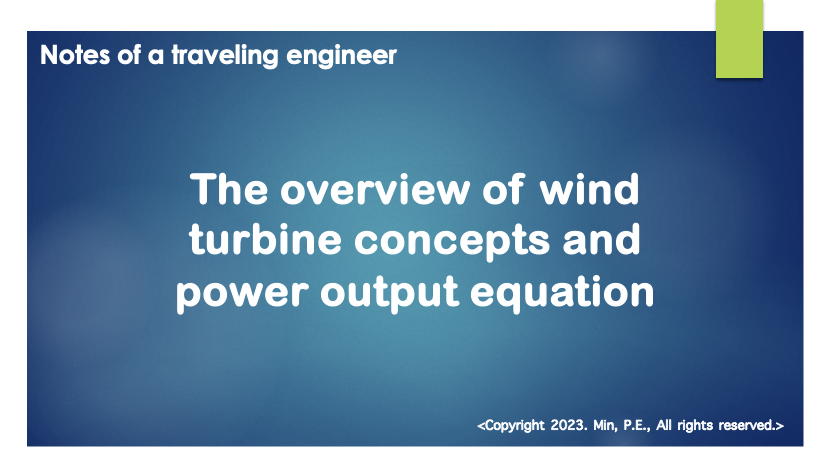 Notes of a traveling engineer

The overview of wind turbine concepts and power output equation

<Copyright 2023. Min, P.E., All rights reserved.>